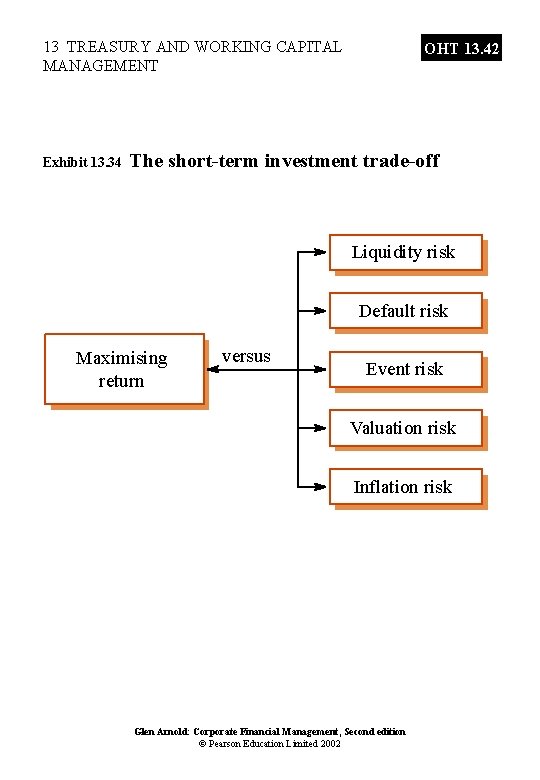 13 TREASURY AND WORKING CAPITAL MANAGEMENT

OHT 13.42

Exhibit 13.34 The short-term investment trade-off

Maximising return

versus

Liquidity risk

Default risk

Event risk

Valuation risk

Inflation risk

Glen Arnold: Corporate Financial Management, Second edition
© Pearson Education Limited 2002